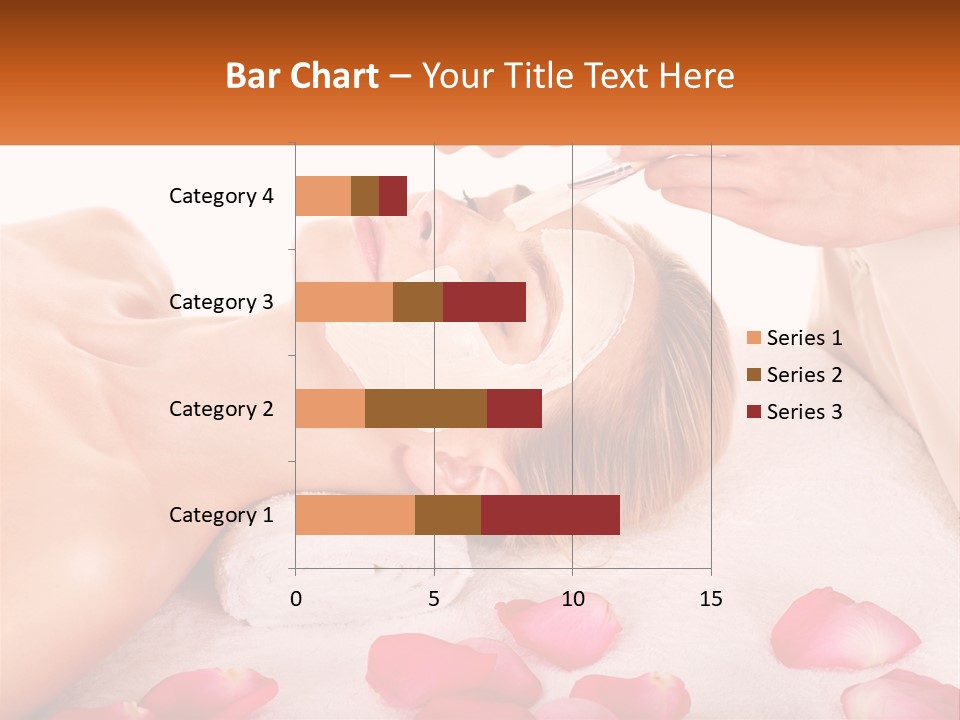 Bar Chart – Your Title Text Here

Category 4
Category 3
Category 2
Category 1

0
5
10
15

Series 1
Series 2
Series 3